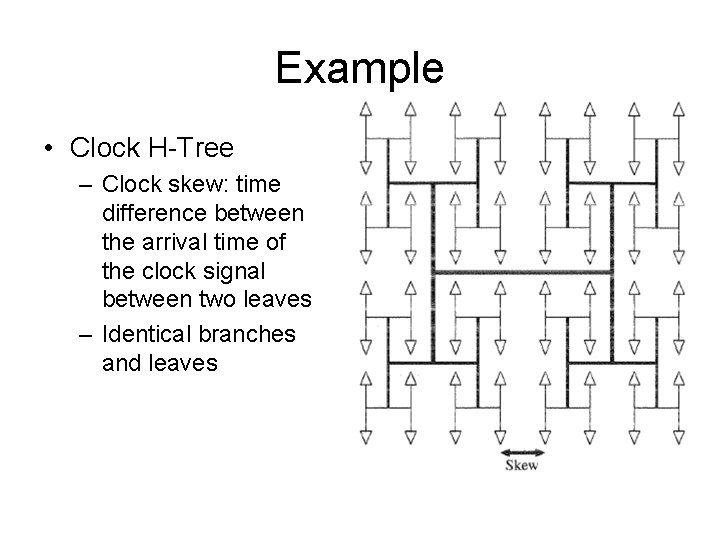 Example

• Clock H-Tree

– Clock skew: time difference between the arrival time of the clock signal between two leaves

– Identical branches and leaves

Skew